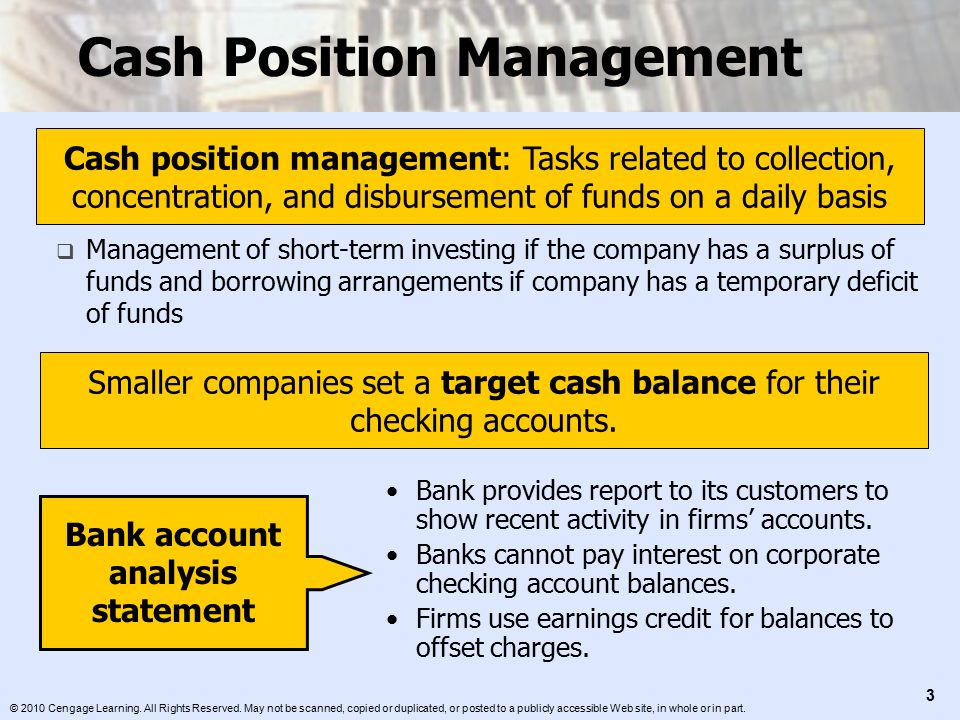 Cash Position Management

Cash position management: Tasks related to collection, concentration, and disbursement of funds on a daily basis

❑ Management of short-term investing if the company has a surplus of funds and borrowing arrangements if company has a temporary deficit of funds

Smaller companies set a target cash balance for their checking accounts.

Bank account analysis statement

• Bank provides report to its customers to show recent activity in firms' accounts.
• Banks cannot pay interest on corporate checking account balances.
• Firms use earnings credit for balances to offset charges.

3

© 2010 Cengage Learning. All Rights Reserved. May not be scanned, copied or duplicated, or posted to a publicly accessible Web site, in whole or in part.